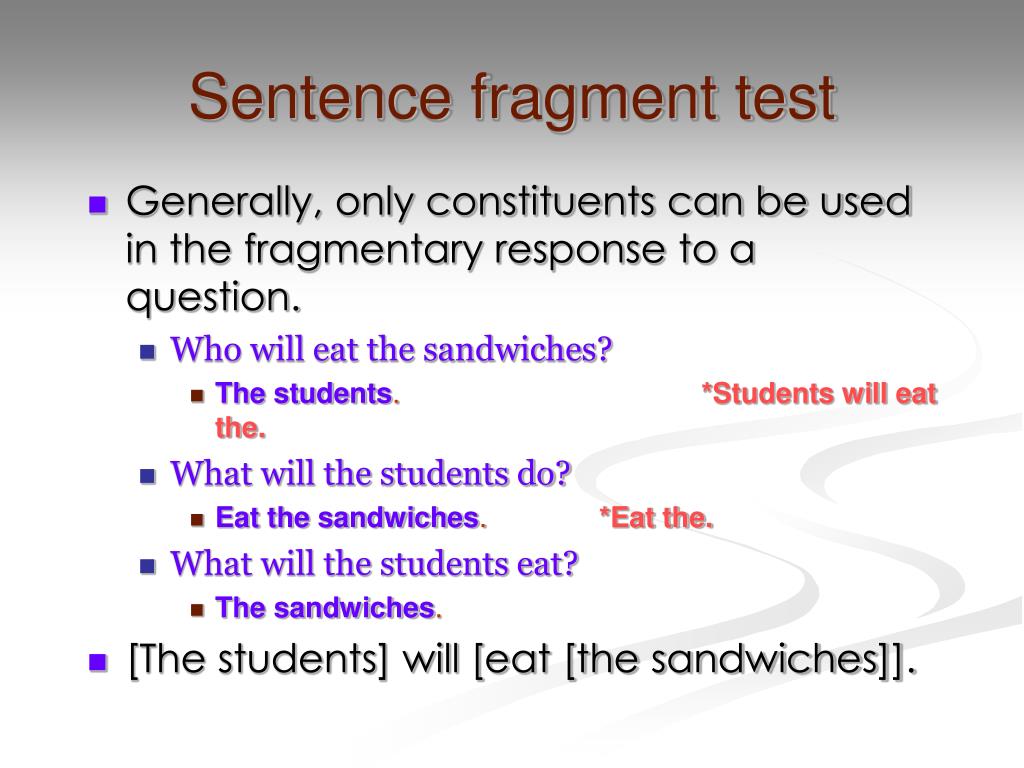 Sentence fragment test

Generally, only constituents can be used in the fragmentary response to a question.

Who will eat the sandwiches?

The students. *Students will eat the.

What will the students do?

Eat the sandwiches. *Eat the.

What will the students eat?

The sandwiches.

[The students] will [eat [the sandwiches]].